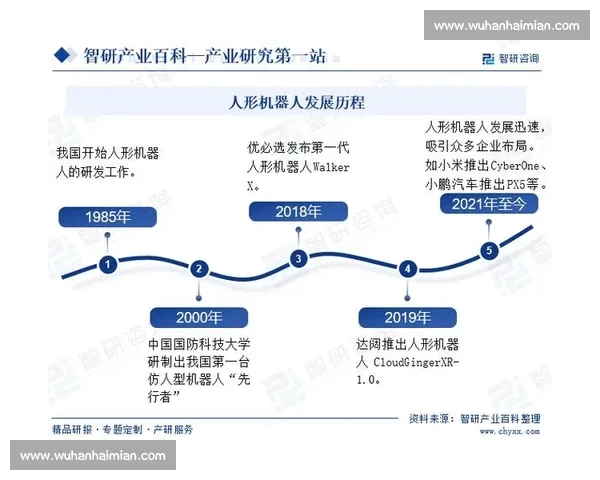 www.wuhanhaimian.com

智研产业百科—产业研究第一站

智研咨询

人形机器人发展历程

我国开始人形机器人的研发工作。

1985年

1

2

2000年

中国国防科技大学研制出我国第一台仿人型机器人“先行者”

优必选发布第一代人形机器人Walker X。

2018年

3

4

2019年

达闼推出人形机器人 CloudGingerXR-1.0。

人形机器人发展迅速，吸引众多企业布局。如小米推出CyberOne、小鹏汽车推出PX5等。

2021年至今

5

精品研报 · 专题定制 · 产研服务

资料来源：智研产业百科整理
www.chyxx.com

www.wuhanhaimian.com